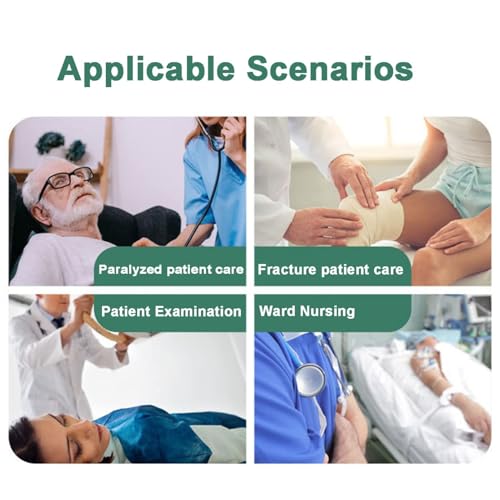 Applicable Scenarios

Paralyzed patient care

Fracture patient care

Patient Examination

Ward Nursing